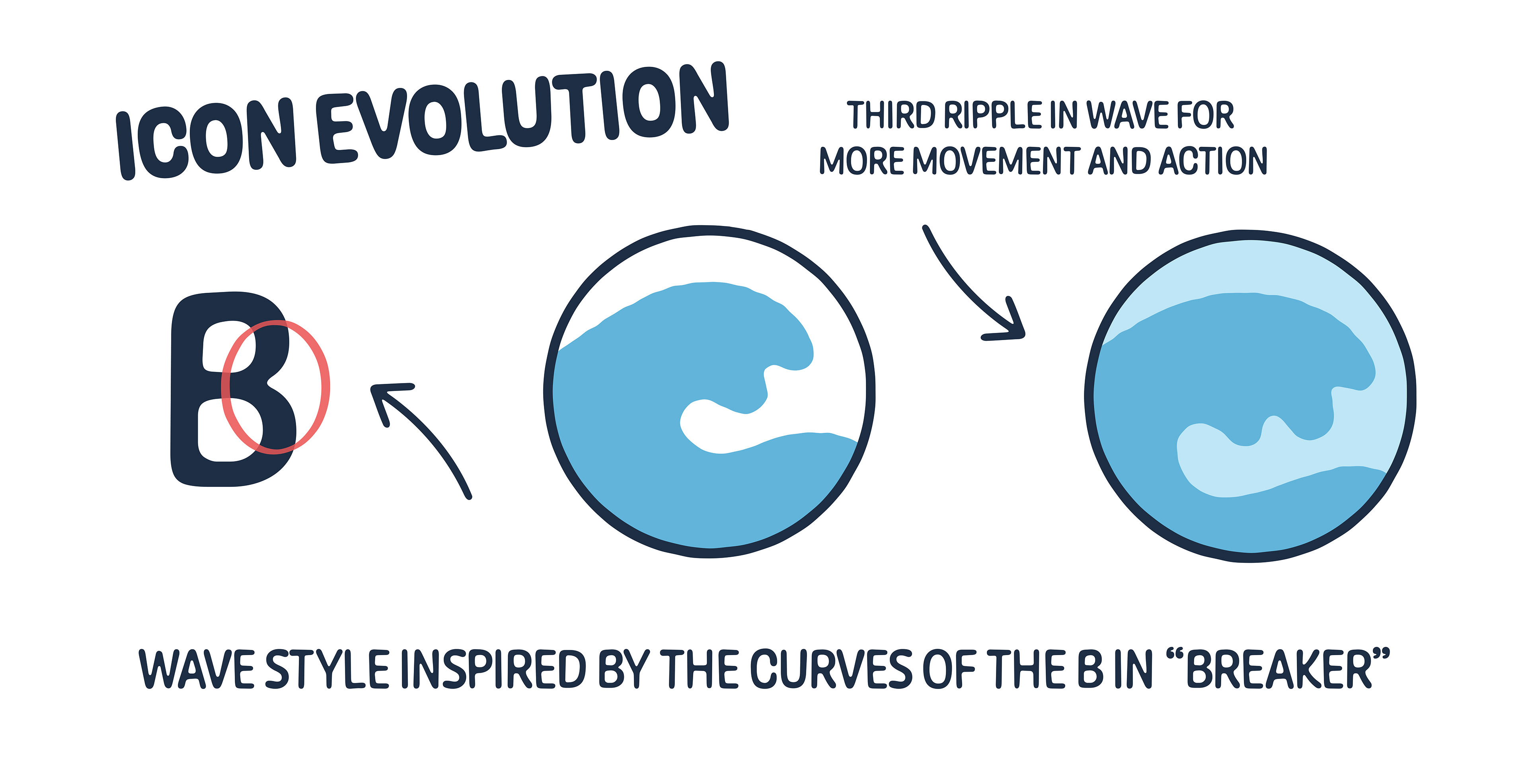 ICON EVOLUTION

THIRD RIPPLE IN WAVE FOR MORE MOVEMENT AND ACTION

B

WAVE STYLE INSPIRED BY THE CURVES OF THE B IN “BREAKER”